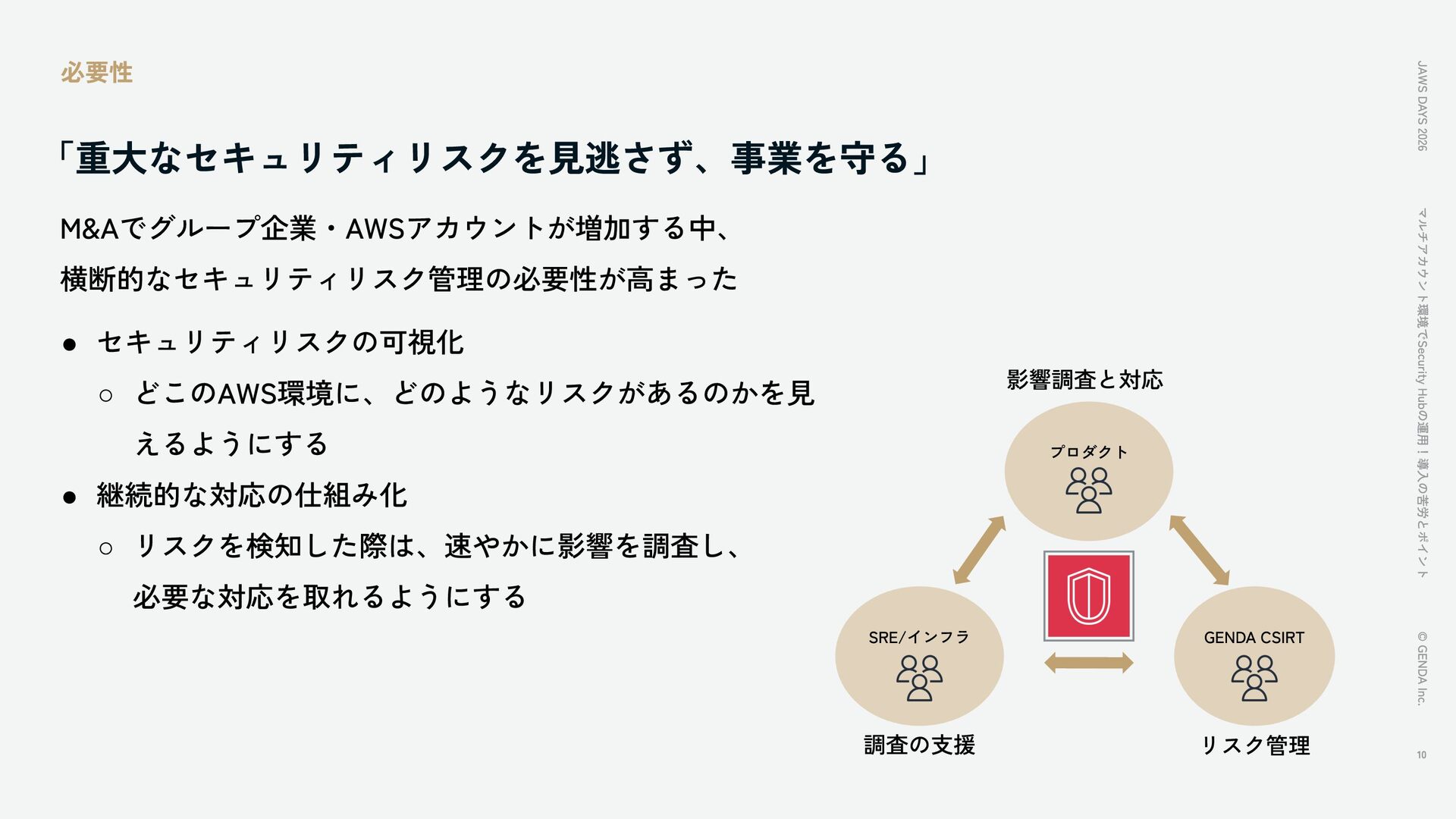 必要性

「重大なセキュリティリスクを見逃さず、事業を守る」

M&Aでグループ企業・AWSアカウントが増加する中、
横断的なセキュリティリスク管理の必要性が高まった

● セキュリティリスクの可視化
　○ どこのAWS環境に、どのようなリスクがあるのかを見えるようにする
● 継続的な対応の仕組み化
　○ リスクを検知した際は、速やかに影響を調査し、必要な対応を取れるようにする

影響調査と対応
プロダクト
SRE/インフラ
GENDA CSIRT
調査の支援
リスク管理

JAWS DAYS 2026
マルチアカウント環境でSecurity Hubの運用！導入の苦労とポイント
© GENDA Inc.
10